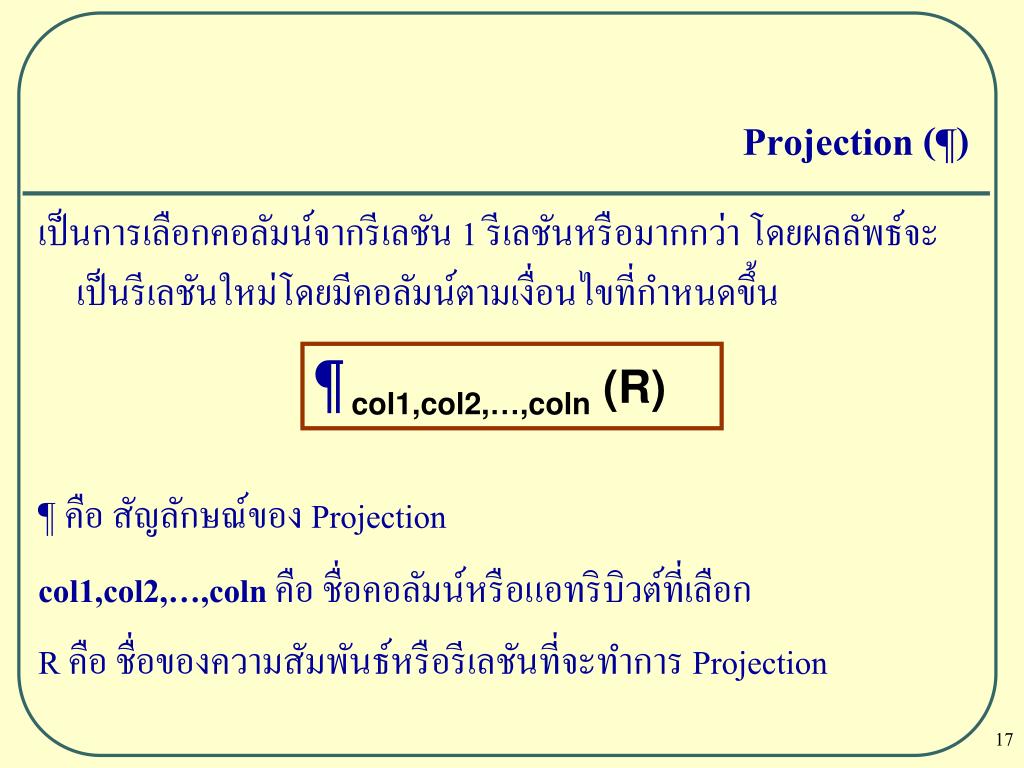 Projection (¶)

เป็นการเลือกคอลัมน์จากรีเลชัน 1 รีเลชันหรือมากกว่า โดยผลลัพธ์จะเป็นรีเลชันใหม่โดยมีคอลัมน์ตามเงื่อนไขที่กำหนดขึ้น

$¶_{col1,col2,…,coln}$ (R)

¶ คือ สัญลักษณ์ของ Projection

col1,col2,…,coln คือ ชื่อคอลัมน์หรือแอทริบิวต์ที่เลือก

R คือ ชื่อของความสัมพันธ์หรือรีเลชันที่จะทำการ Projection

17